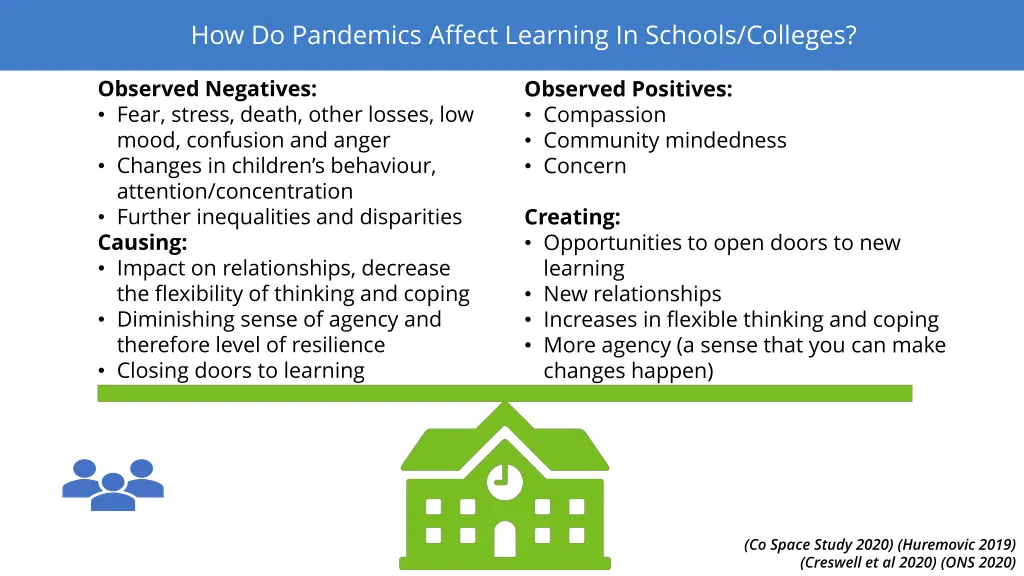 How Do Pandemics Affect Learning In Schools/Colleges?

Observed Negatives:
• Fear, stress, death, other losses, low mood, confusion and anger
• Changes in children's behaviour, attention/concentration
• Further inequalities and disparities
Causing:
• Impact on relationships, decrease the flexibility of thinking and coping
• Diminishing sense of agency and therefore level of resilience
• Closing doors to learning

Observed Positives:
• Compassion
• Community mindedness
• Concern

Creating:
• Opportunities to open doors to new learning
• New relationships
• Increases in flexible thinking and coping
• More agency (a sense that you can make changes happen)

(Co Space Study 2020) (Huremovic 2019) (Creswell et al 2020) (ONS 2020)